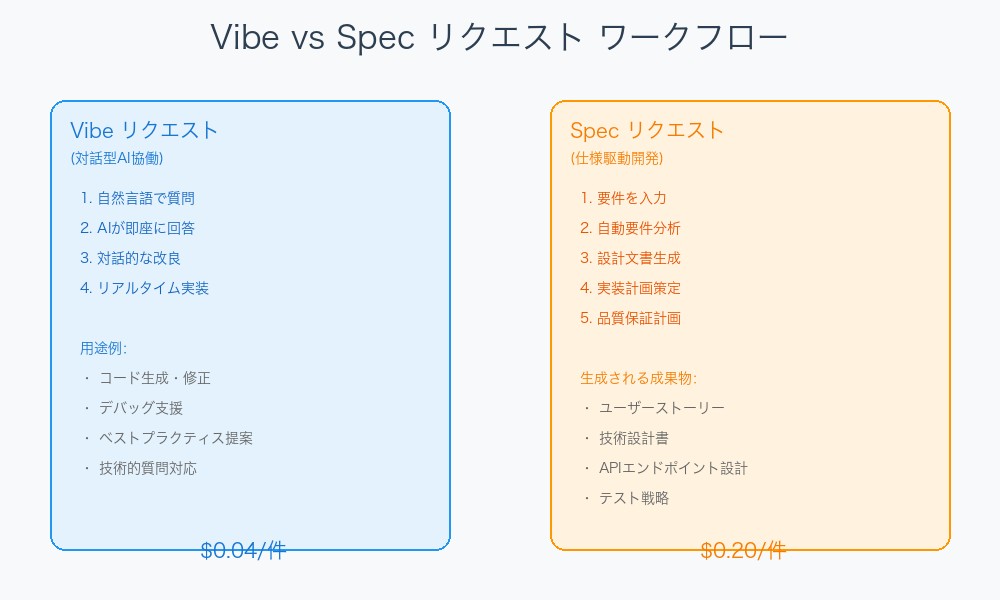 Vibe vs Spec リクエスト ワークフロー

Vibe リクエスト
(対話型AI協働)

1. 自然言語で質問
2. AIが即座に回答
3. 対話的な改良
4. リアルタイム実装

用途例:
・ コード生成・修正
・ デバッグ支援
・ ベストプラクティス提案
・ 技術的質問対応

\$0.04/件

Spec リクエスト
(仕様駆動開発)

1. 要件を入力
2. 自動要件分析
3. 設計文書生成
4. 実装計画策定
5. 品質保証計画

生成される成果物:
・ ユーザーストーリー
・ 技術設計書
・ APIエンドポイント設計
・ テスト戦略

\$0.20/件